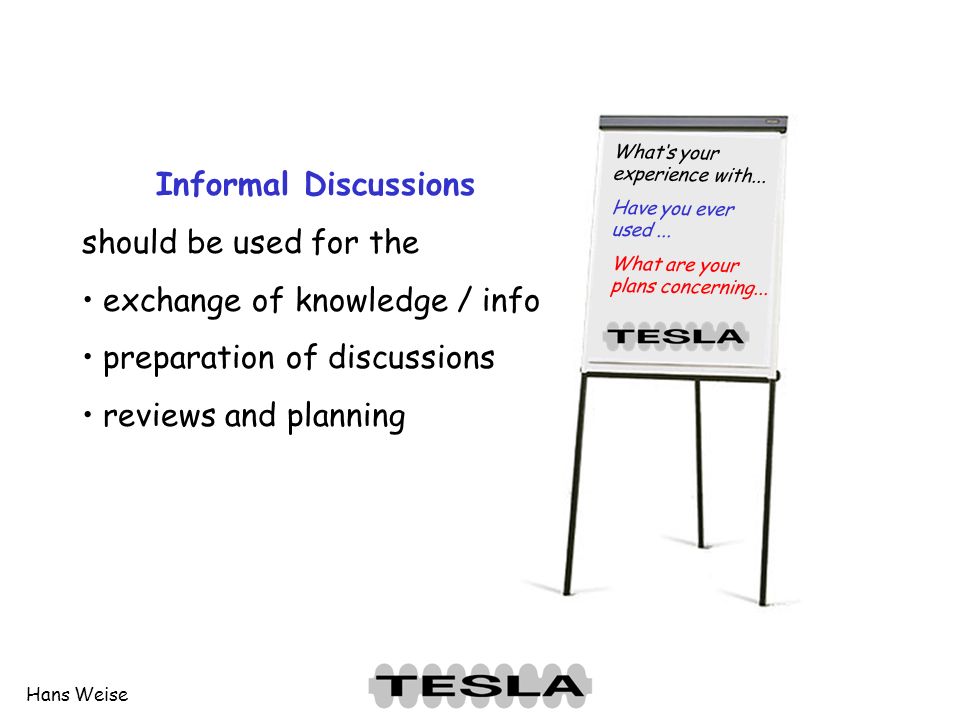 Informal Discussions

should be used for the

• exchange of knowledge / info

• preparation of discussions

• reviews and planning

What's your experience with...

Have you ever used ...

What are your plans concerning...

TESLA

Hans Weise

TESLA